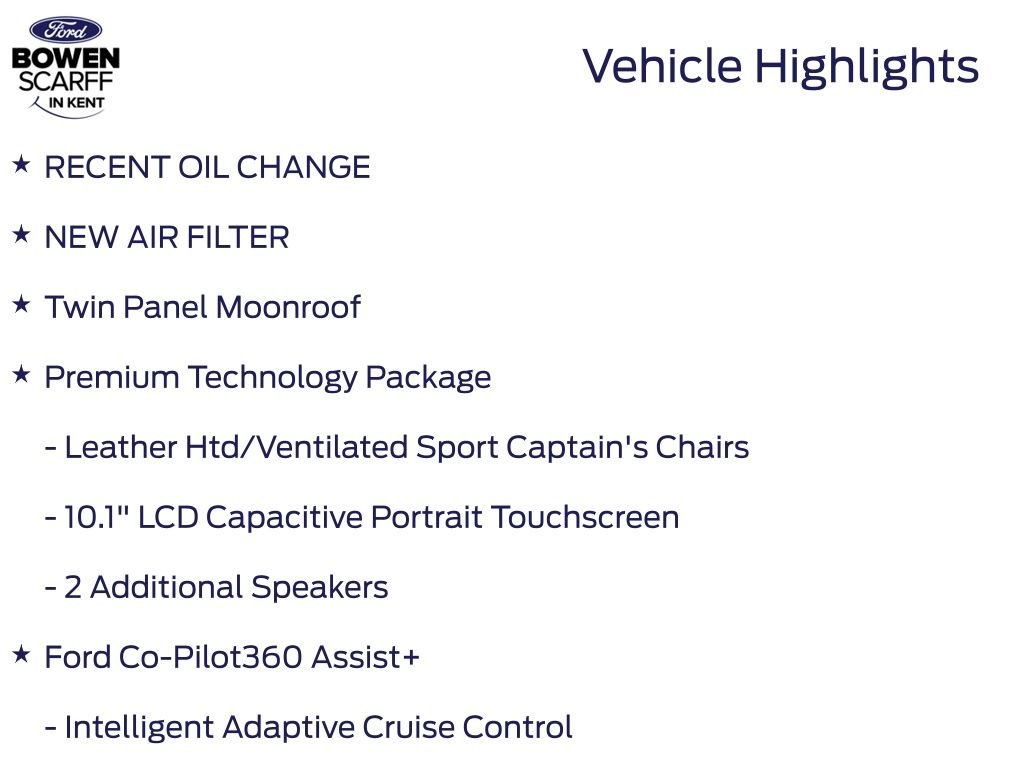 Ford
BOWEN
SCARFF
IN KENT

Vehicle Highlights

★ RECENT OIL CHANGE

★ NEW AIR FILTER

★ Twin Panel Moonroof

★ Premium Technology Package

- Leather Htd/Ventilated Sport Captain's Chairs

- 10.1" LCD Capacitive Portrait Touchscreen

- 2 Additional Speakers

★ Ford Co-Pilot360 Assist+

- Intelligent Adaptive Cruise Control